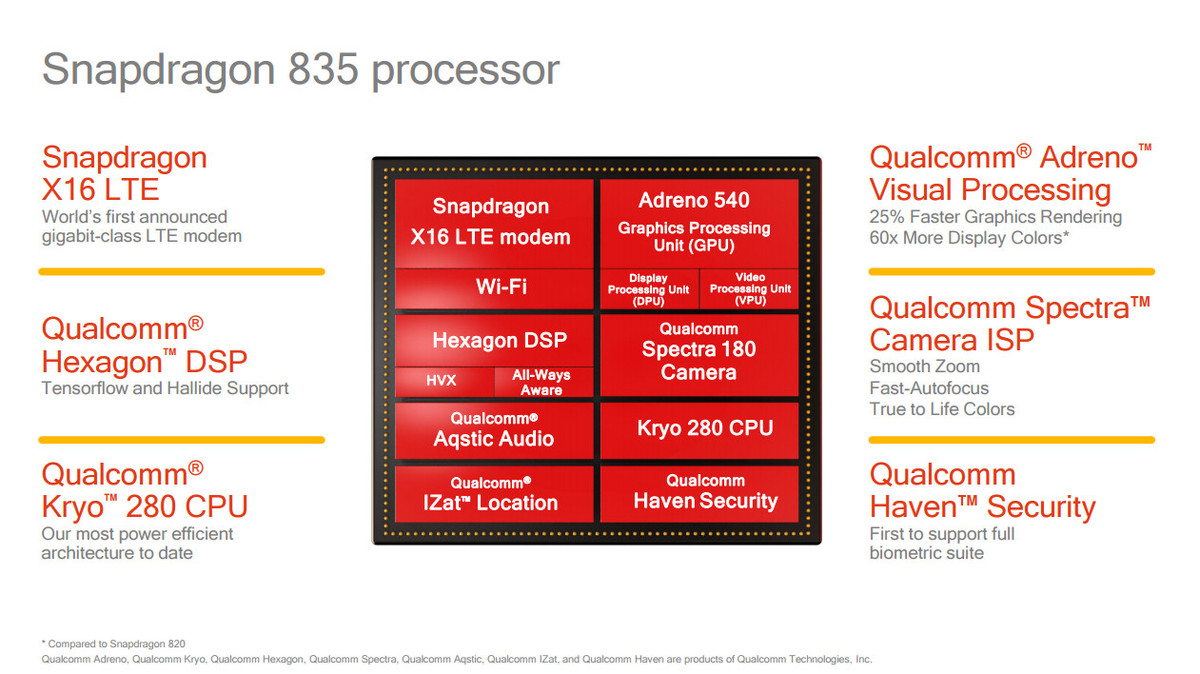 Snapdragon 835 processor

Snapdragon X16 LTE
World's first announced gigabit-class LTE modem

Qualcomm® Hexagon™ DSP
Tensorflow and Hallide Support

Qualcomm® Kryo™ 280 CPU
Our most power efficient architecture to date

Snapdragon X16 LTE modem

Wi-Fi

Hexagon DSP

HVX

All-Ways Aware

Qualcomm® Aqstic Audio

Qualcomm® IZat™ Location

Adreno 540
Graphics Processing Unit (GPU)

Display Processing Unit (DPU)

Video Processing Unit (VPU)

Qualcomm Spectra 180 Camera

Kryo 280 CPU

Qualcomm Haven Security

Qualcomm® Adreno™ Visual Processing
25% Faster Graphics Rendering
60x More Display Colors*

Qualcomm Spectra™ Camera ISP
Smooth Zoom
Fast-Autofocus
True to Life Colors

Qualcomm Haven™ Security
First to support full biometric suite

* Compared to Snapdragon 820
Qualcomm Adreno, Qualcomm Kryo, Qualcomm Hexagon, Qualcomm Spectra, Qualcomm Aqstic, Qualcomm IZat, and Qualcomm Haven are products of Qualcomm Technologies, Inc.